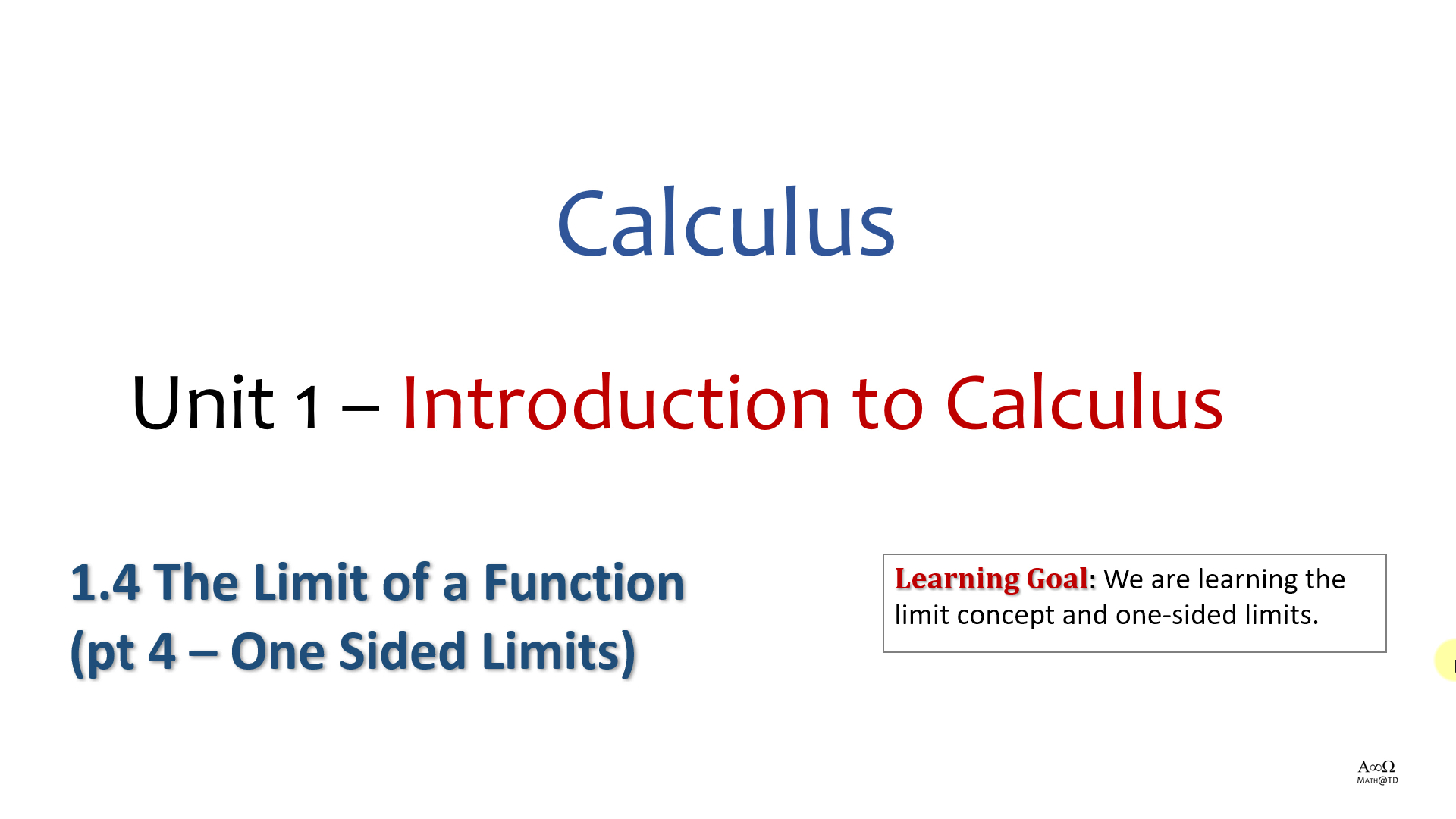 Calculus

Unit 1 – Introduction to Calculus

1.4 The Limit of a Function
(pt 4 – One Sided Limits)

Learning Goal: We are learning the limit concept and one-sided limits.

A∞Ω
MATH@TD